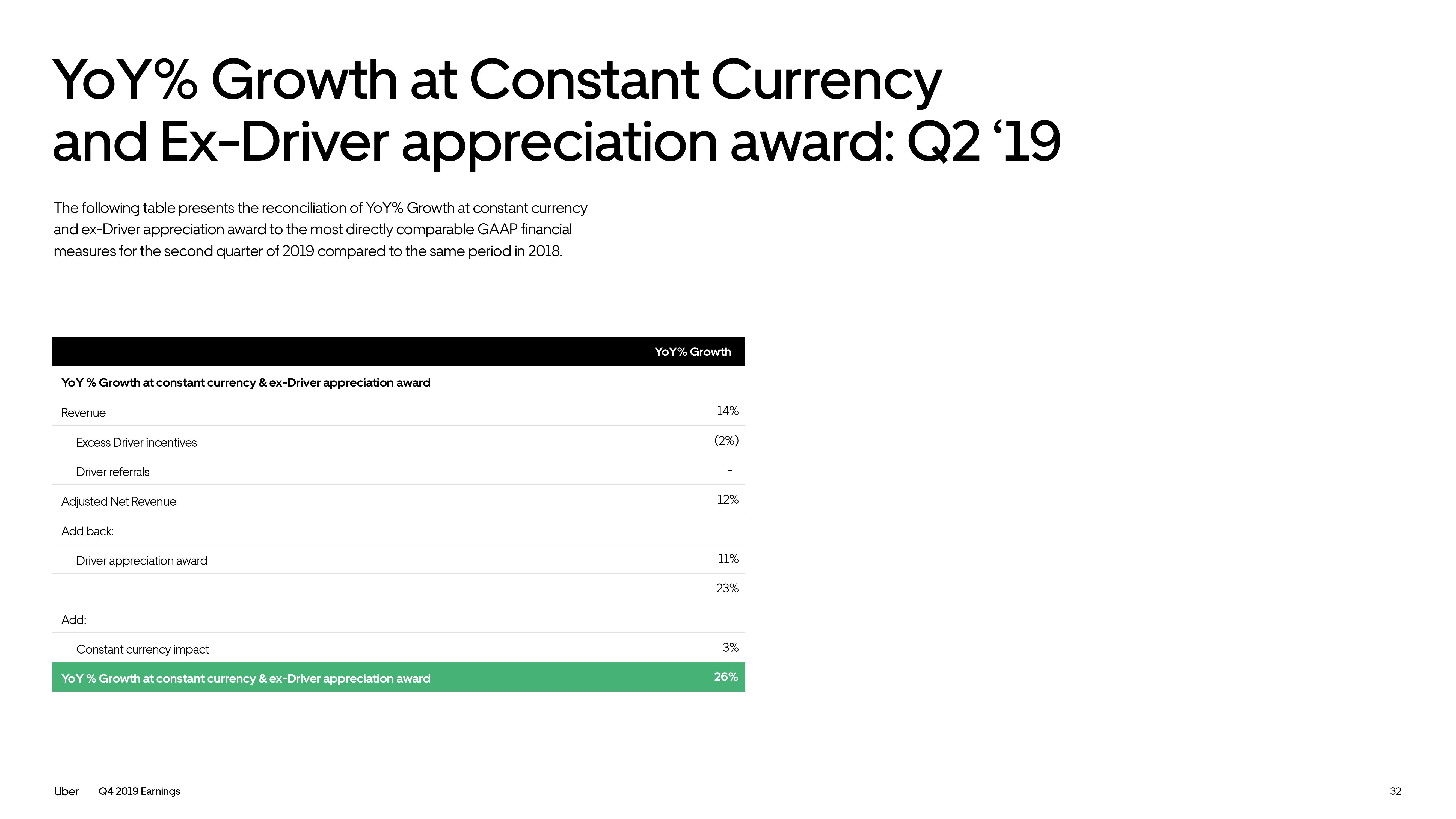 YoY% Growth at Constant Currency and Ex-Driver appreciation award: Q2 ‘19

The following table presents the reconciliation of YoY% Growth at constant currency and ex-Driver appreciation award to the most directly comparable GAAP financial measures for the second quarter of 2019 compared to the same period in 2018.

| | YoY% Growth |
|---|---|
| YoY % Growth at constant currency & ex-Driver appreciation award | |
| Revenue | 14% |
| Excess Driver incentives | (2%) |
| Driver referrals | - |
| Adjusted Net Revenue | 12% |
| Add back: | |
| Driver appreciation award | 11% |
| | 23% |
| Add: | |
| Constant currency impact | 3% |
| YoY % Growth at constant currency & ex-Driver appreciation award | 26% |

Uber Q4 2019 Earnings

32